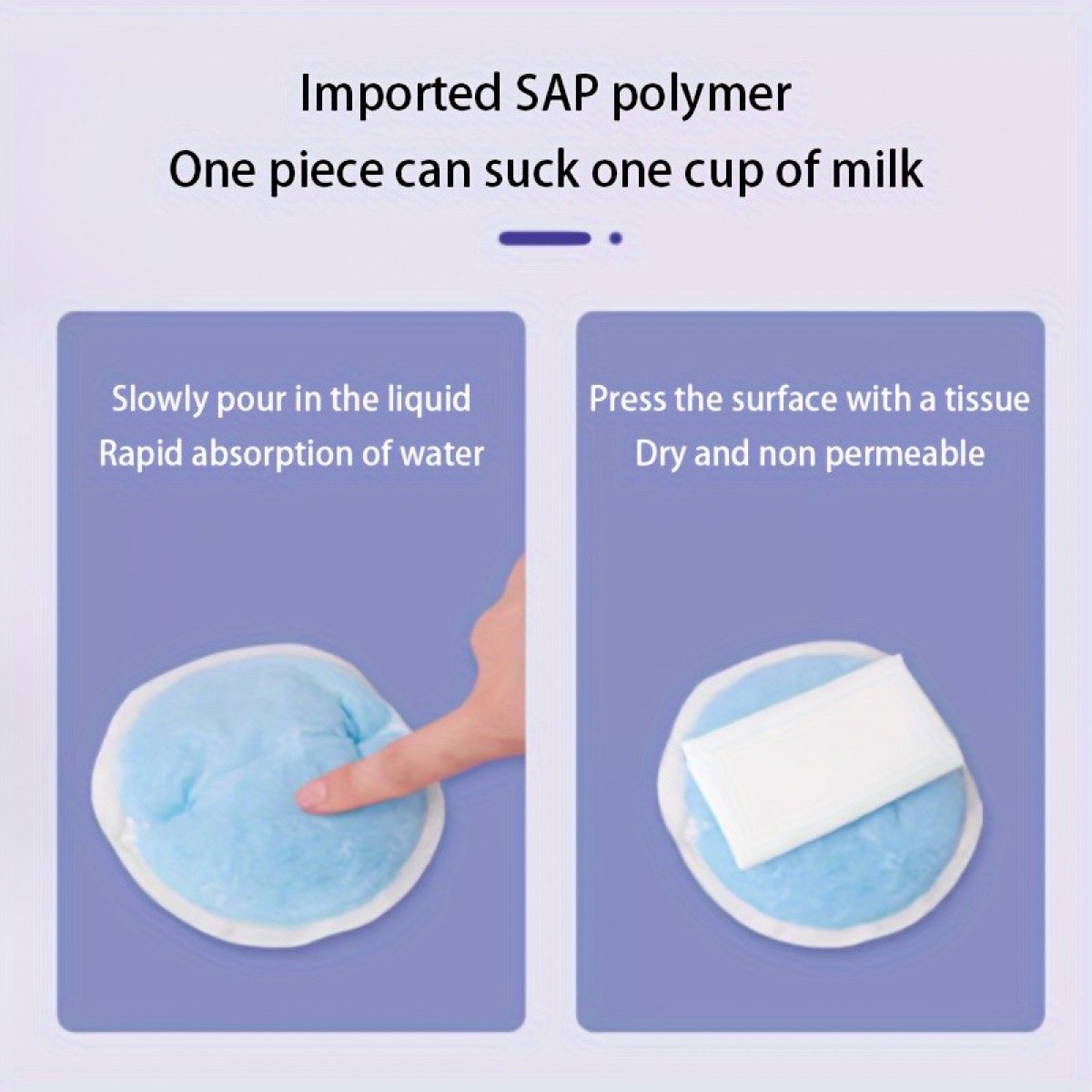 Imported SAP polymer
One piece can suck one cup of milk

Slowly pour in the liquid
Rapid absorption of water

Press the surface with a tissue
Dry and non permeable